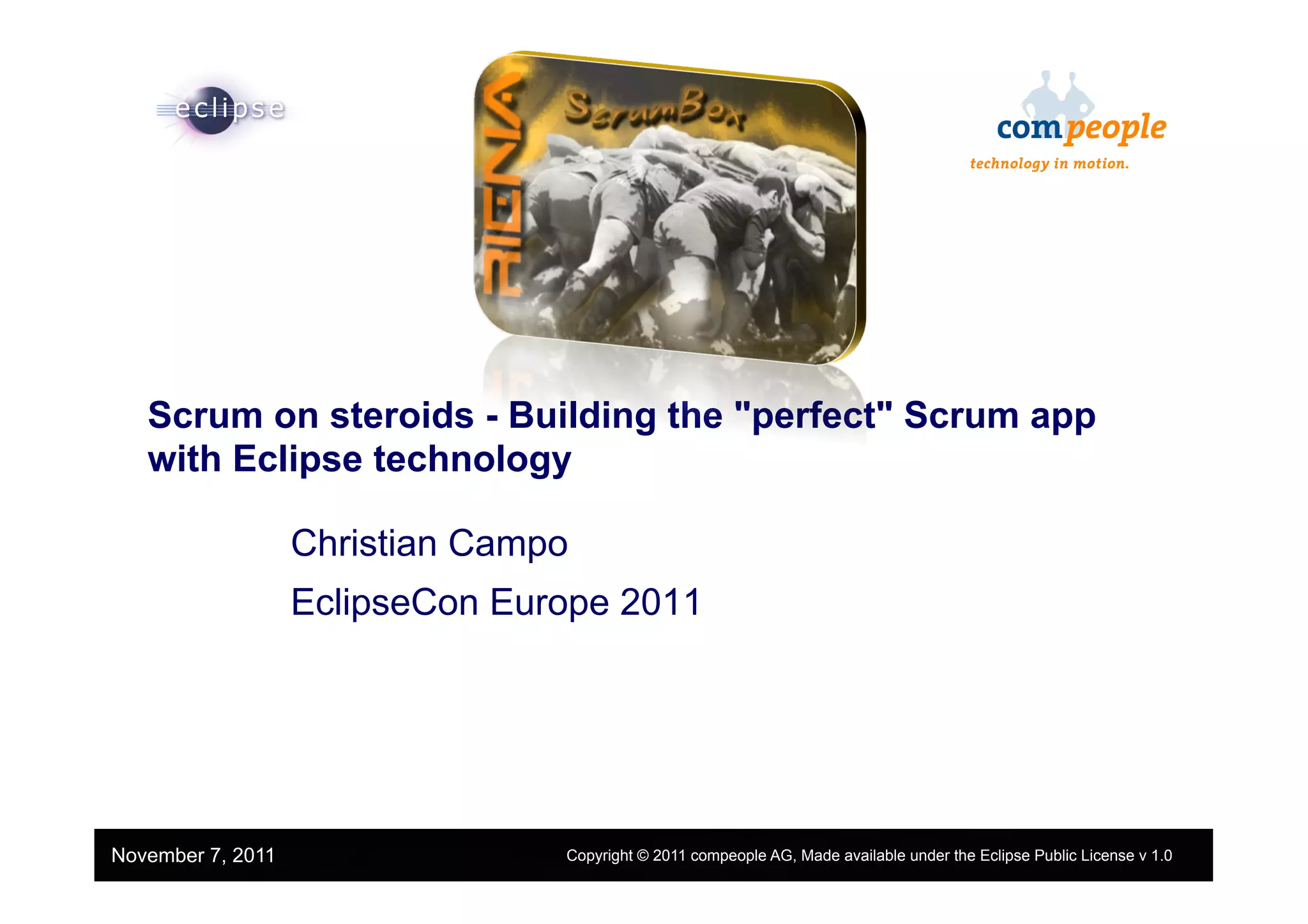 eclipse

RIENA

ScrumBox

compeople
technology in motion.

Scrum on steroids - Building the "perfect" Scrum app with Eclipse technology

Christian Campo

EclipseCon Europe 2011

November 7, 2011

Copyright © 2011 compeople AG, Made available under the Eclipse Public License v 1.0